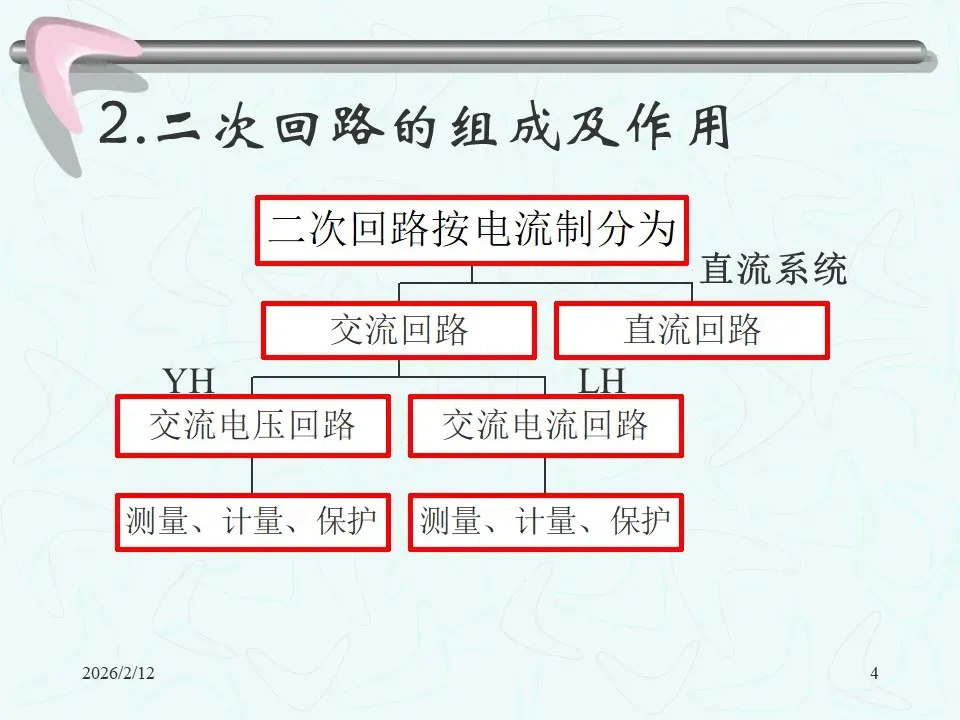 2.二次回路的组成及作用

二次回路按电流制分为

直流系统

交流回路

直流回路

YH

LH

交流电压回路

交流电流回路

测量、计量、保护

测量、计量、保护

2026/2/12

4